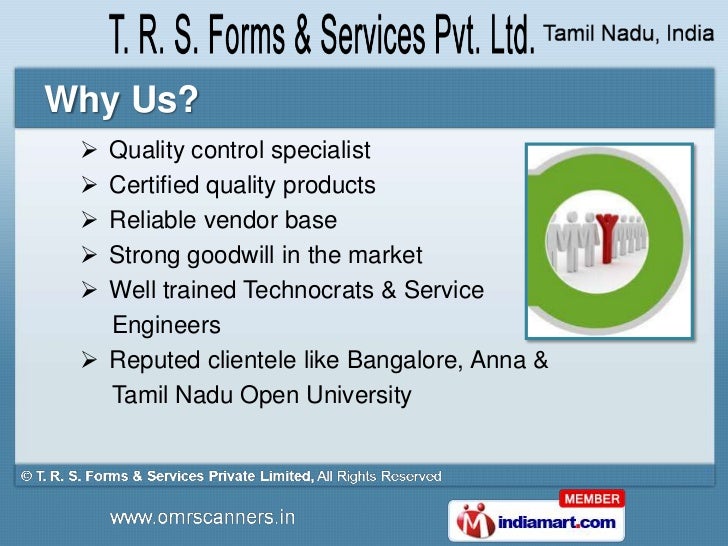 T. R. S. Forms & Services Pvt. Ltd. Tamil Nadu, India

Why Us?

➢ Quality control specialist
➢ Certified quality products
➢ Reliable vendor base
➢ Strong goodwill in the market
➢ Well trained Technocrats & Service Engineers
➢ Reputed clientele like Bangalore, Anna & Tamil Nadu Open University

© T. R. S. Forms & Services Private Limited, All Rights Reserved

www.omrscanners.in

MEMBER
indiamart.com